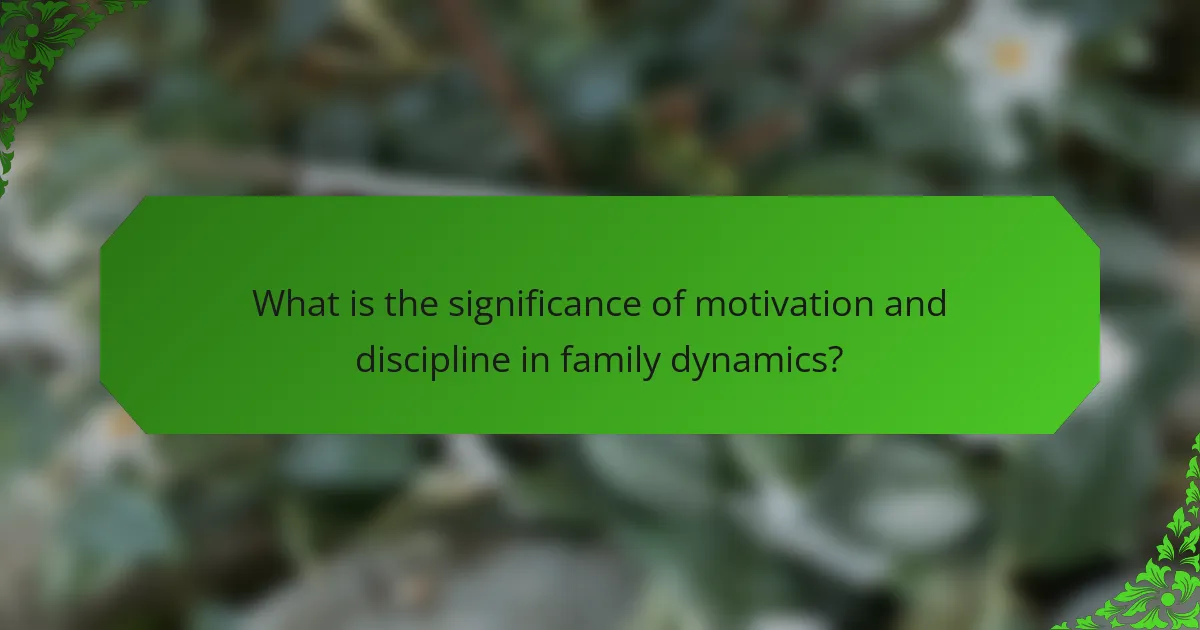 What is the significance of motivation and discipline in family dynamics?